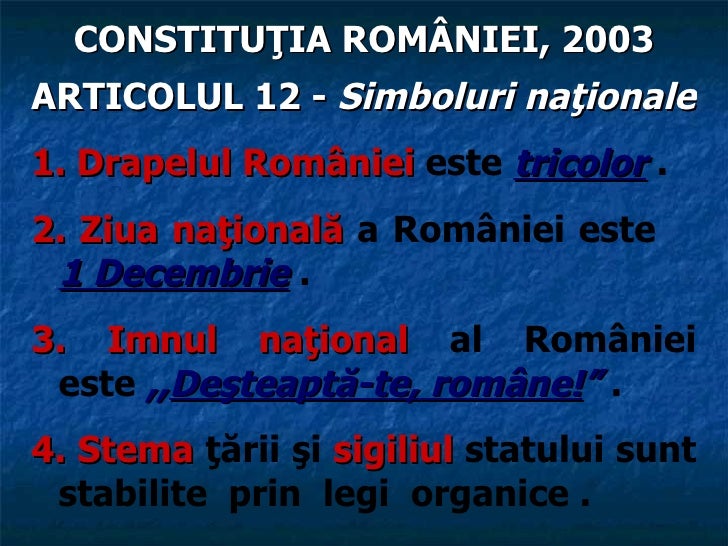 CONSTITUŢIA ROMÂNIEI, 2003

ARTICOLUL 12 - Simboluri naţionale

1. Drapelul României este tricolor .

2. Ziua naţională a României este 1 Decembrie .

3. Imnul naţional al României este „Deşteaptă-te, române!” .

4. Stema ţării şi sigiliul statului sunt stabilite prin legi organice .